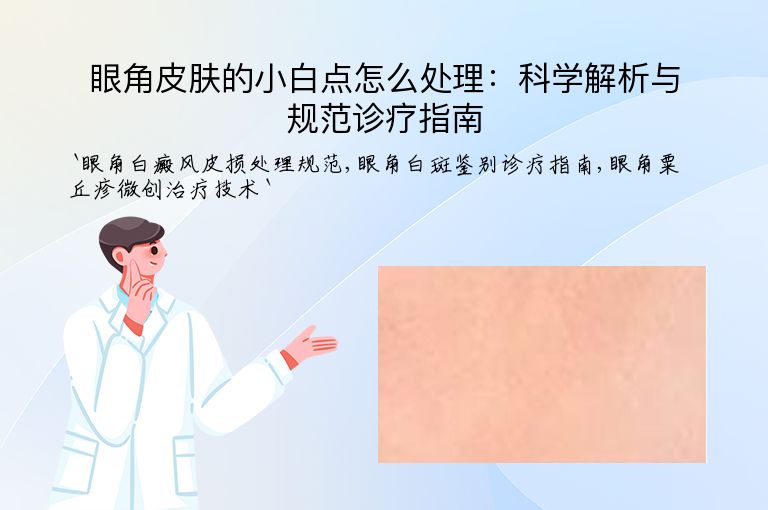 眼角皮肤的小白点怎么处理：科学解析与规范诊疗指南

`眼角白癜风皮损处理规范,眼角白斑鉴别诊疗指南,眼角粟丘疹微创治疗技术`